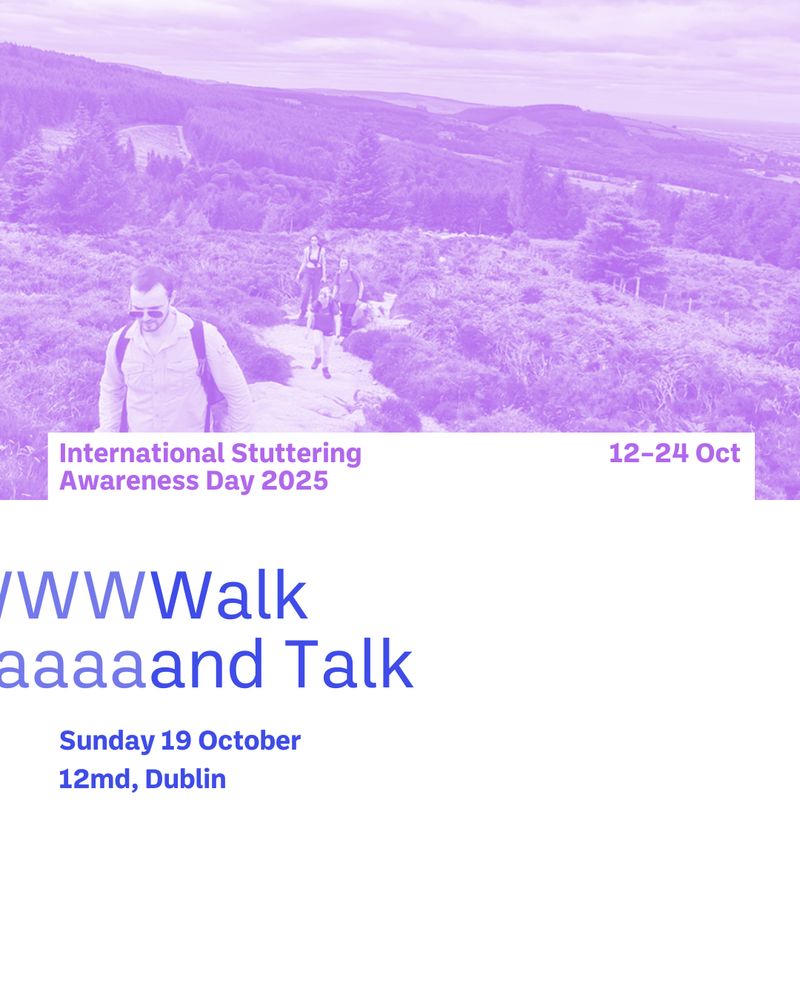 International Stuttering Awareness Day 2025

12–24 Oct

WWWWalk aaaaand Talk

Sunday 19 October
12md, Dublin